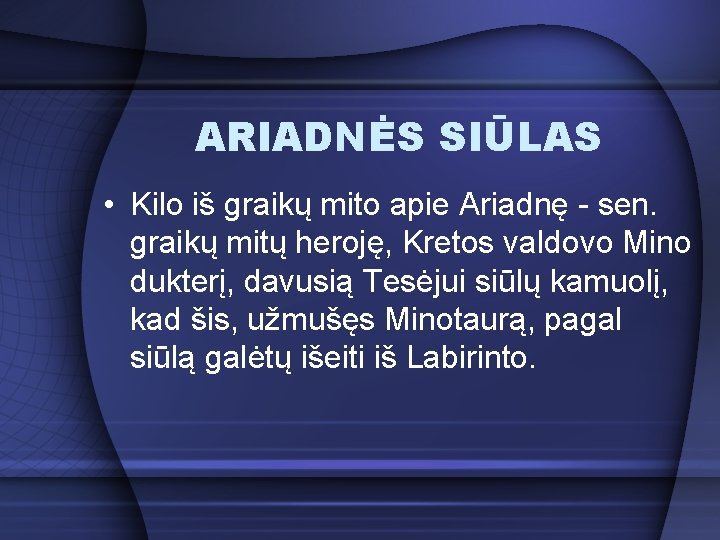 ARIADNĖS SIŪLAS

• Kilo iš graikų mito apie Ariadnę - sen. graikų mitų heroję, Kretos valdovo Mino dukterį, davusią Tesėjui siūlų kamuolį, kad šis, užmušęs Minotaurą, pagal siūlą galėtų išeiti iš Labirinto.